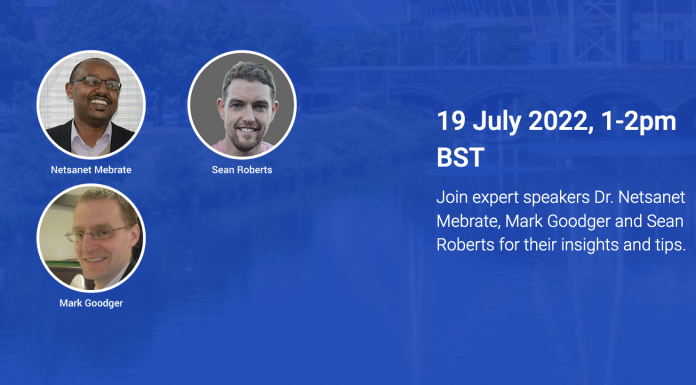 Netsanet Mebrate

Sean Roberts

Mark Goodger

19 July 2022, 1-2pm BST

Join expert speakers Dr. Netsanet Mebrate, Mark Goodger and Sean Roberts for their insights and tips.